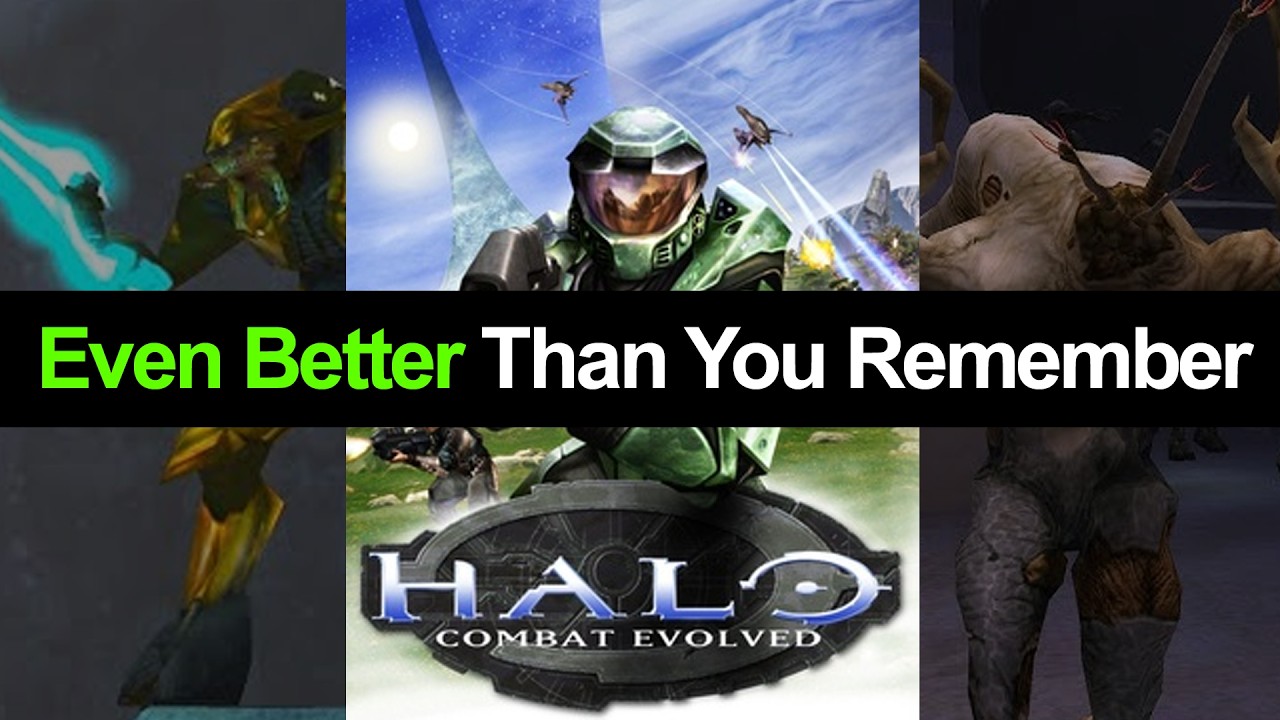 Even Better Than You Remember

HALO
COMBAT EVOLVED